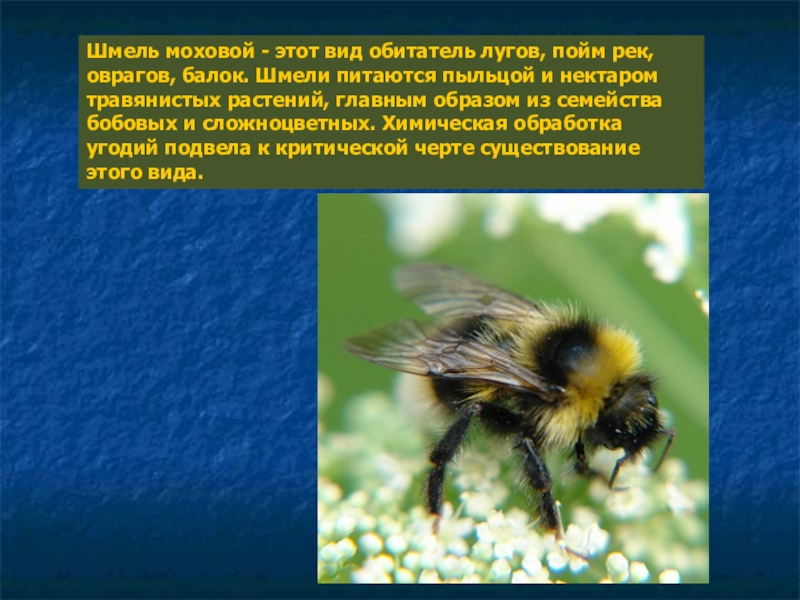 Шмель моховой - этот вид обитатель лугов, пойм рек, оврагов, балок. Шмели питаются пыльцой и нектаром травянистых растений, главным образом из семейства бобовых и сложноцветных. Химическая обработка угодий подвела к критической черте существование этого вида.